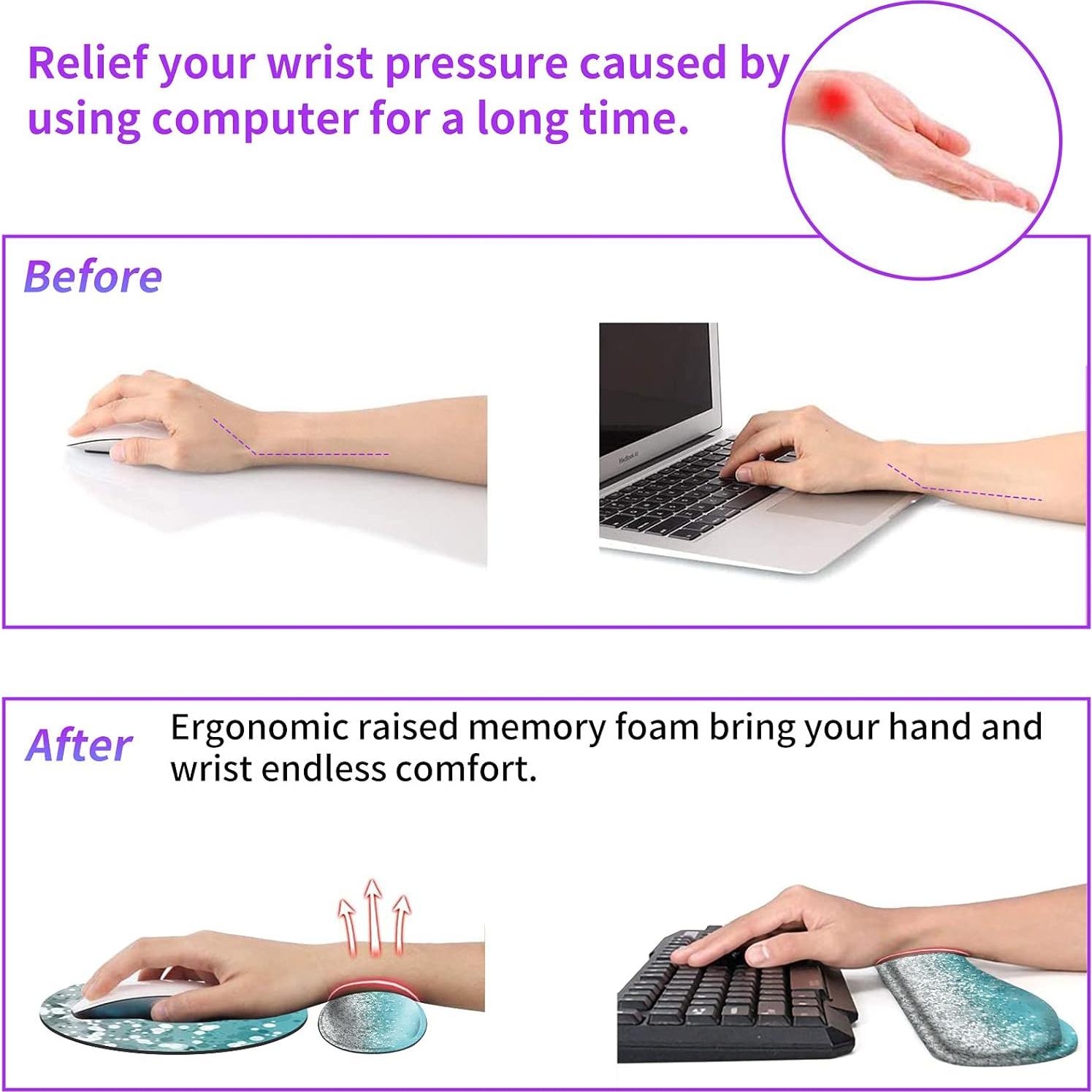 Relief your wrist pressure caused by using computer for a long time.

Before

MacBook Air

After

Ergonomic raised memory foam bring your hand and wrist endless comfort.